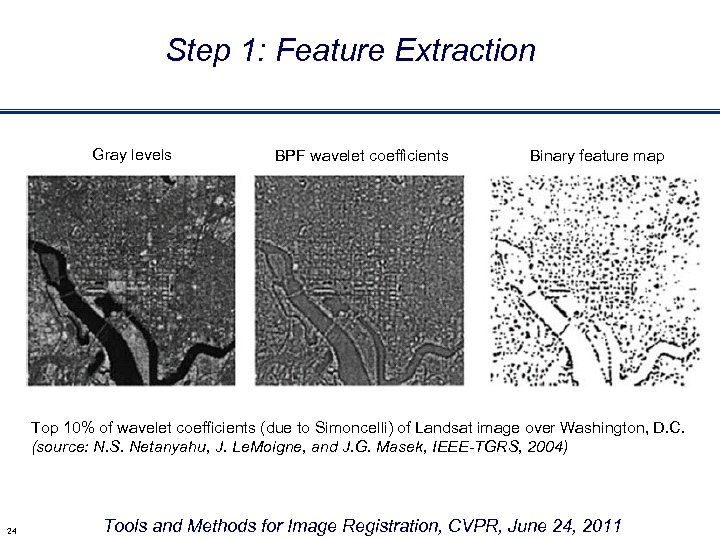 Step 1: Feature Extraction

Gray levels

BPF wavelet coefficients

Binary feature map

Top 10% of wavelet coefficients (due to Simoncelli) of Landsat image over Washington, D.C. (source: N.S. Netanyahu, J. LeMoigne, and J.G. Masek, IEEE-TGRS, 2004)

24

Tools and Methods for Image Registration, CVPR, June 24, 2011